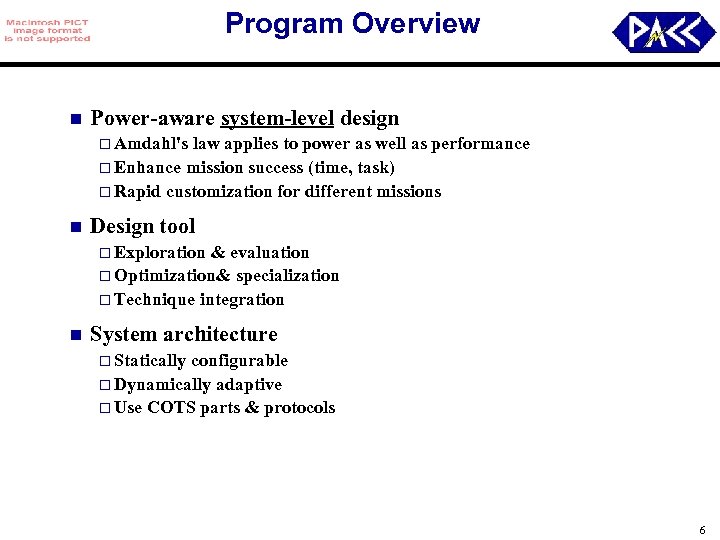 Macintosh PICT image format is not supported

Program Overview

PACC

■ Power-aware system-level design
□ Amdahl's law applies to power as well as performance
□ Enhance mission success (time, task)
□ Rapid customization for different missions

■ Design tool
□ Exploration & evaluation
□ Optimization& specialization
□ Technique integration

■ System architecture
□ Statically configurable
□ Dynamically adaptive
□ Use COTS parts & protocols

6